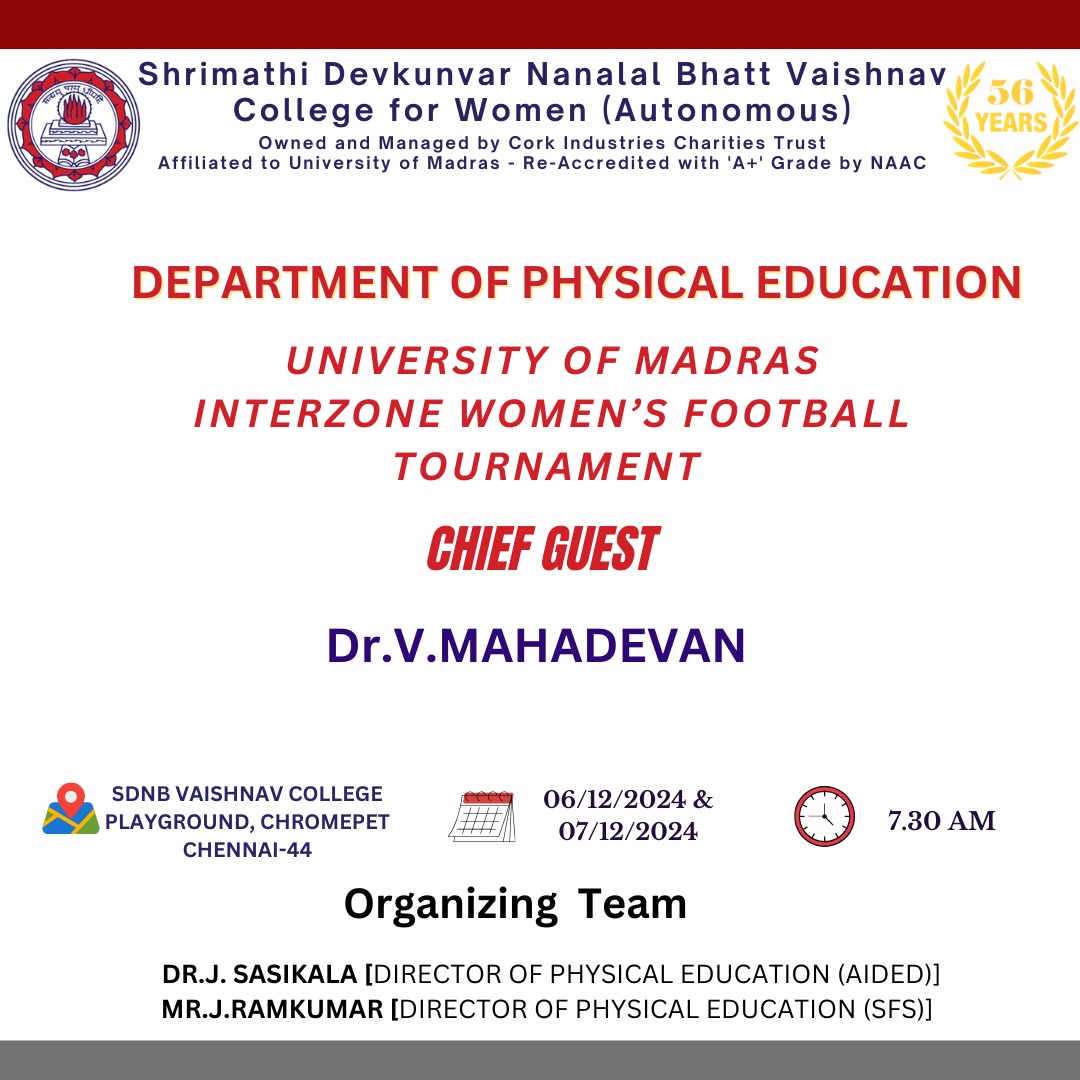 Shrimathi Devkunvar Nanalal Bhatt Vaishnav College for Women (Autonomous)
Owned and Managed by Cork Industries Charities Trust
Affiliated to University of Madras - Re-Accredited with 'A+' Grade by NAAC

56 YEARS

DEPARTMENT OF PHYSICAL EDUCATION

UNIVERSITY OF MADRAS INTERZONE WOMEN'S FOOTBALL TOURNAMENT

CHIEF GUEST

Dr.V.MAHADEVAN

SDNB VAISHNAV COLLEGE PLAYGROUND, CHROMEPET CHENNAI-44

06/12/2024 & 07/12/2024

7.30 AM

Organizing Team

DR.J. SASIKALA [DIRECTOR OF PHYSICAL EDUCATION (AIDED)]
MR.J.RAMKUMAR [DIRECTOR OF PHYSICAL EDUCATION (SFS)]